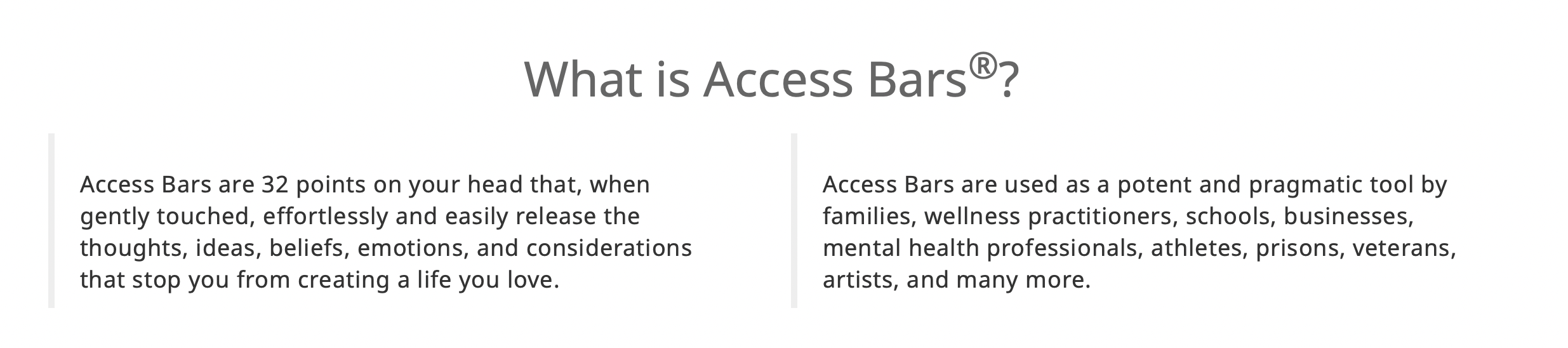 What is Access Bars®?

Access Bars are 32 points on your head that, when gently touched, effortlessly and easily release the thoughts, ideas, beliefs, emotions, and considerations that stop you from creating a life you love.

Access Bars are used as a potent and pragmatic tool by families, wellness practitioners, schools, businesses, mental health professionals, athletes, prisons, veterans, artists, and many more.